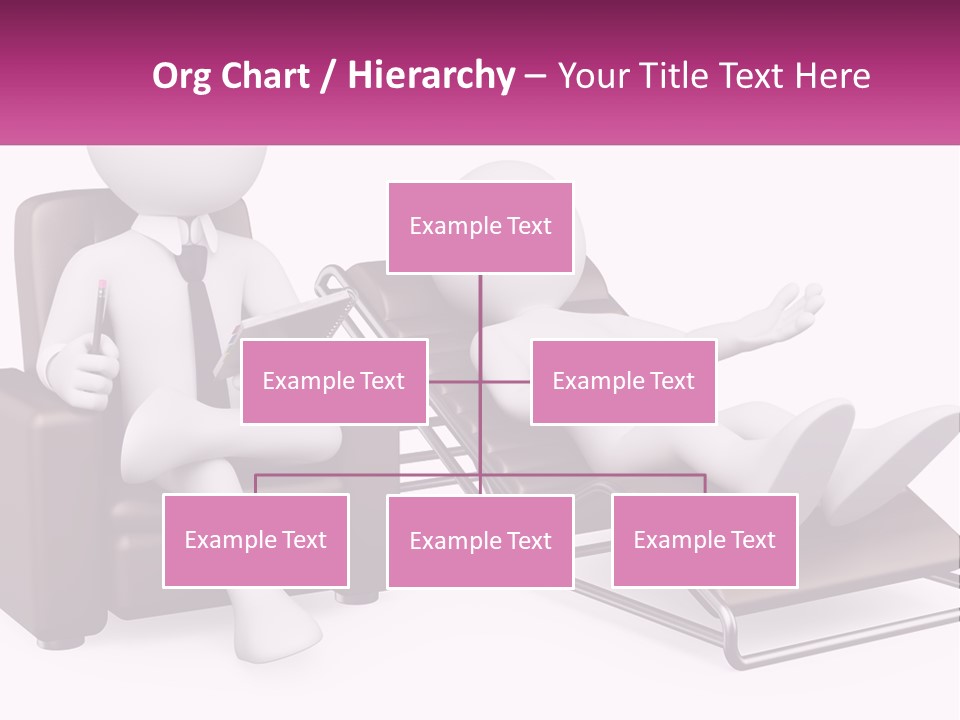 Org Chart / Hierarchy – Your Title Text Here

Example Text

Example Text

Example Text

Example Text

Example Text

Example Text